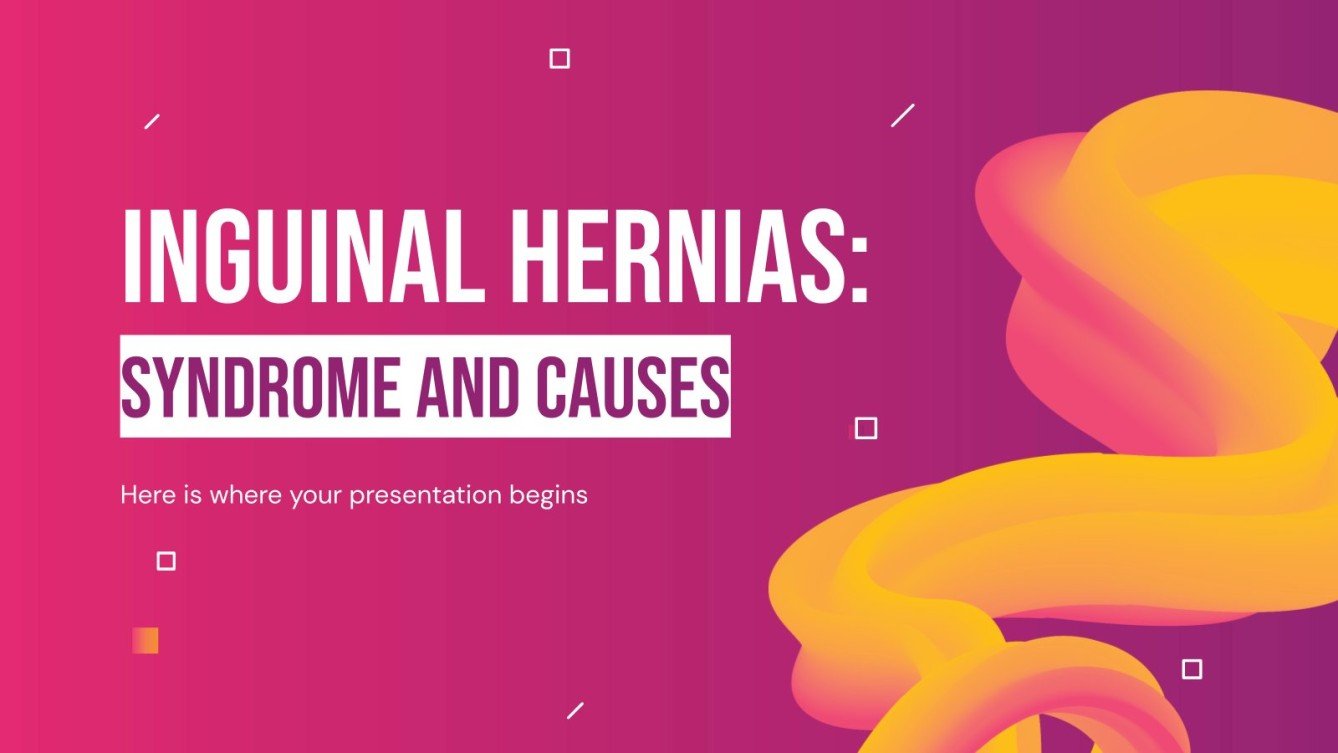 INGUINAL HERNIAS:

SYNDROME AND CAUSES

Here is where your presentation begins